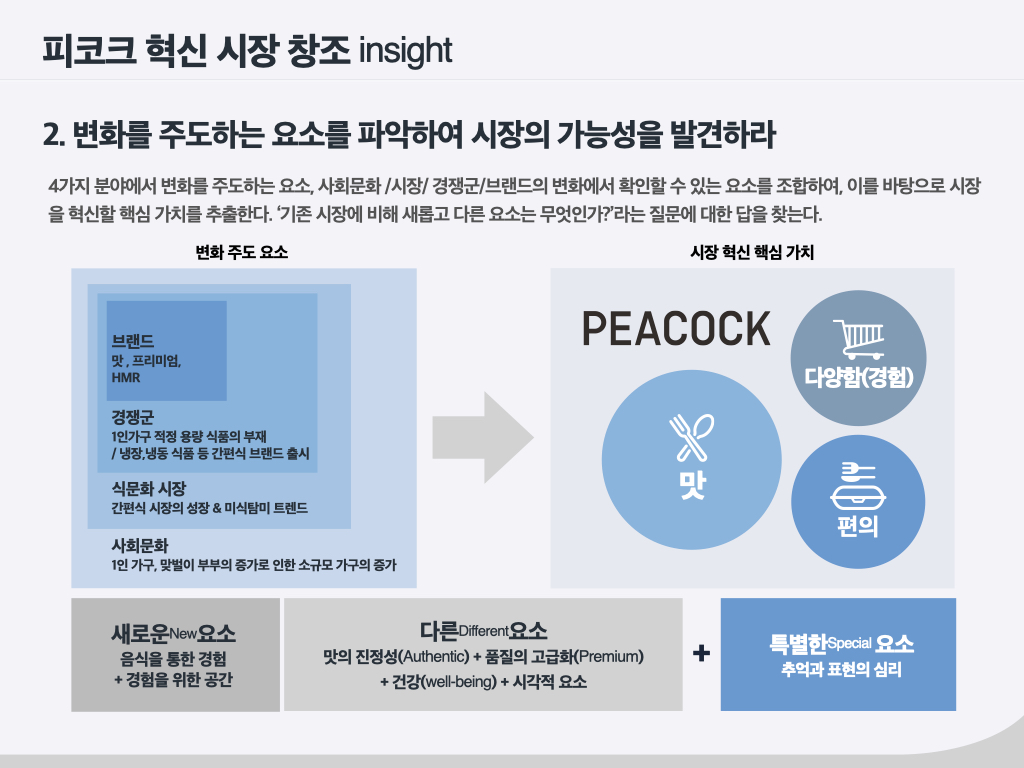 피코크 혁신 시장 창조 insight

2. 변화를 주도하는 요소를 파악하여 시장의 가능성을 발견하라

4가지 분야에서 변화를 주도하는 요소, 사회문화 /시장/ 경쟁군/브랜드의 변화에서 확인할 수 있는 요소를 조합하여, 이를 바탕으로 시장을 혁신할 핵심 가치를 추출한다. '기존 시장에 비해 새롭고 다른 요소는 무엇인가?'라는 질문에 대한 답을 찾는다.

변화 주도 요소

브랜드
맛 , 프리미엄,
HMR

경쟁군
1인가구 적정 용량 식품의 부재
/ 냉장,냉동 식품 등 간편식 브랜드 출시

식문화 시장
간편식 시장의 성장 & 미식탐미 트렌드

사회문화
1인 가구, 맞벌이 부부의 증가로 인한 소규모 가구의 증가

시장 혁신 핵심 가치

PEACOCK

다양함(경험)

맛

편의

새로운New요소
음식을 통한 경험
+ 경험을 위한 공간

다른Different요소
맛의 진정성(Authentic) + 품질의 고급화(Premium)
+ 건강(well-being) + 시각적 요소

+

특별한Special 요소
추억과 표현의 심리